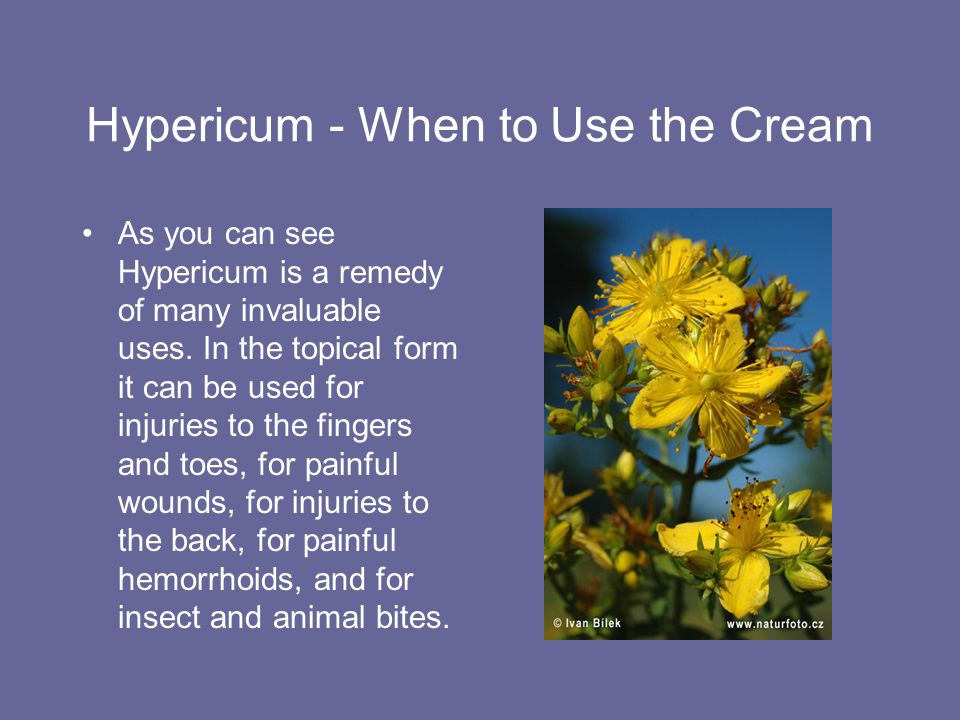 Hypericum - When to Use the Cream

• As you can see Hypericum is a remedy of many invaluable uses. In the topical form it can be used for injuries to the fingers and toes, for painful wounds, for injuries to the back, for painful hemorrhoids, and for insect and animal bites.

© Ivan Bilek www.naturfoto.cz